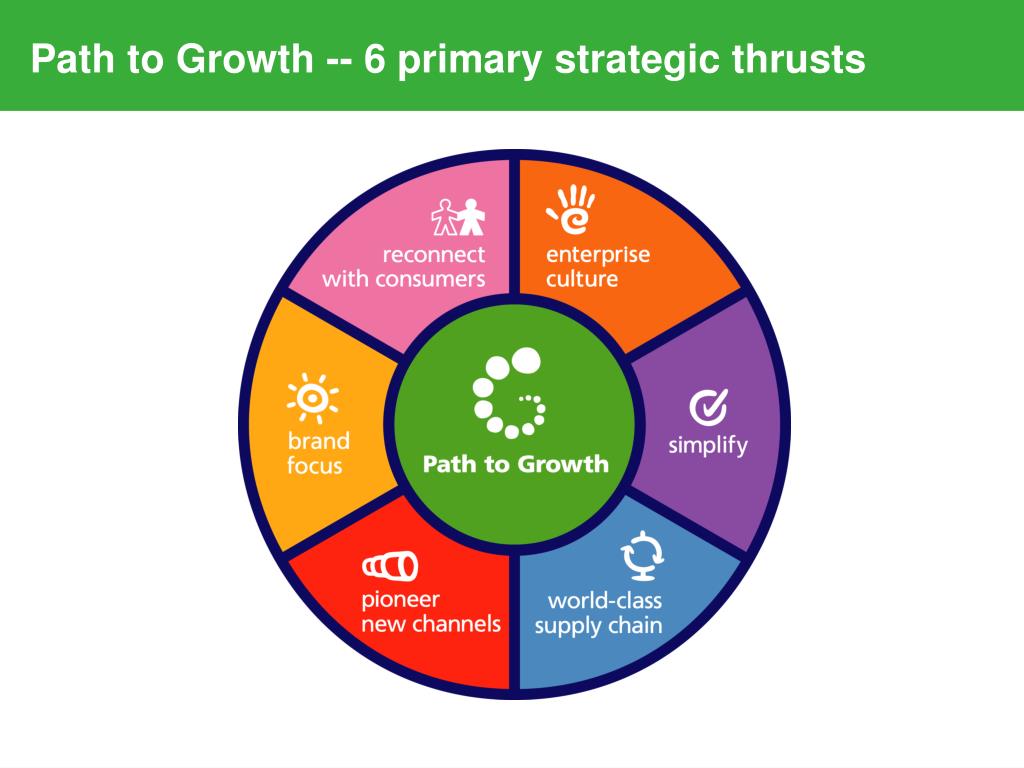 Path to Growth -- 6 primary strategic thrusts

reconnect with consumers

enterprise culture

simplify

world-class supply chain

pioneer new channels

brand focus

Path to Growth